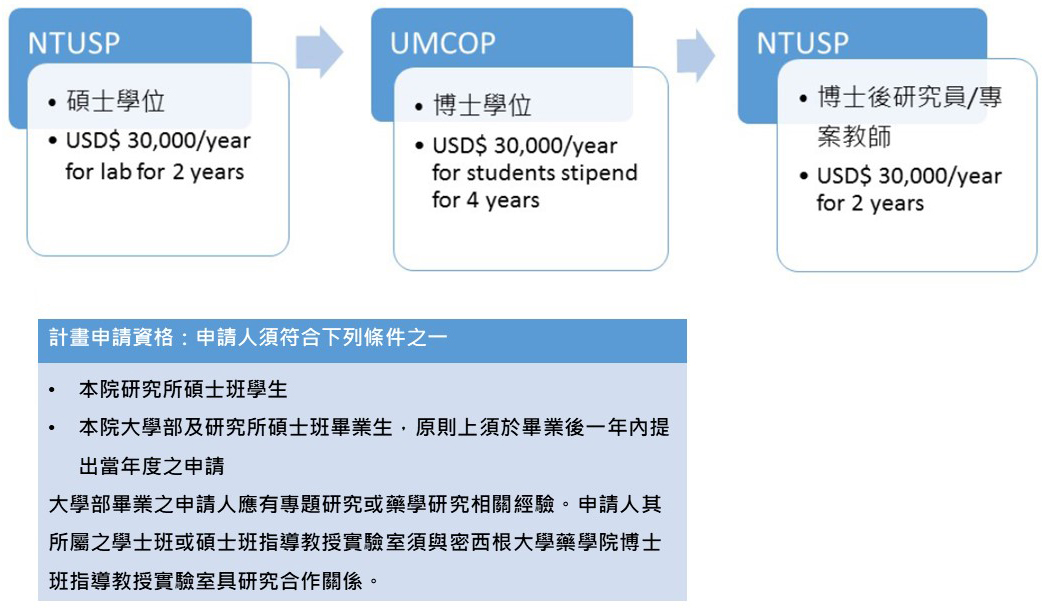 NTUSP

• 碩士學位
• USD$ 30,000/year for lab for 2 years

UMCOP

• 博士學位
• USD$ 30,000/year for students stipend for 4 years

NTUSP

• 博士後研究員/專案教師
• USD$ 30,000/year for 2 years

計畫申請資格：申請人須符合下列條件之一

• 本院研究所碩士班學生
• 本院大學部及研究所碩士班畢業生，原則上須於畢業後一年內提出當年度之申請

大學部畢業之申請人應有專題研究或藥學研究相關經驗。申請人其所屬之學士班或碩士班指導教授實驗室須與密西根大學藥學院博士班指導教授實驗室具研究合作關係。